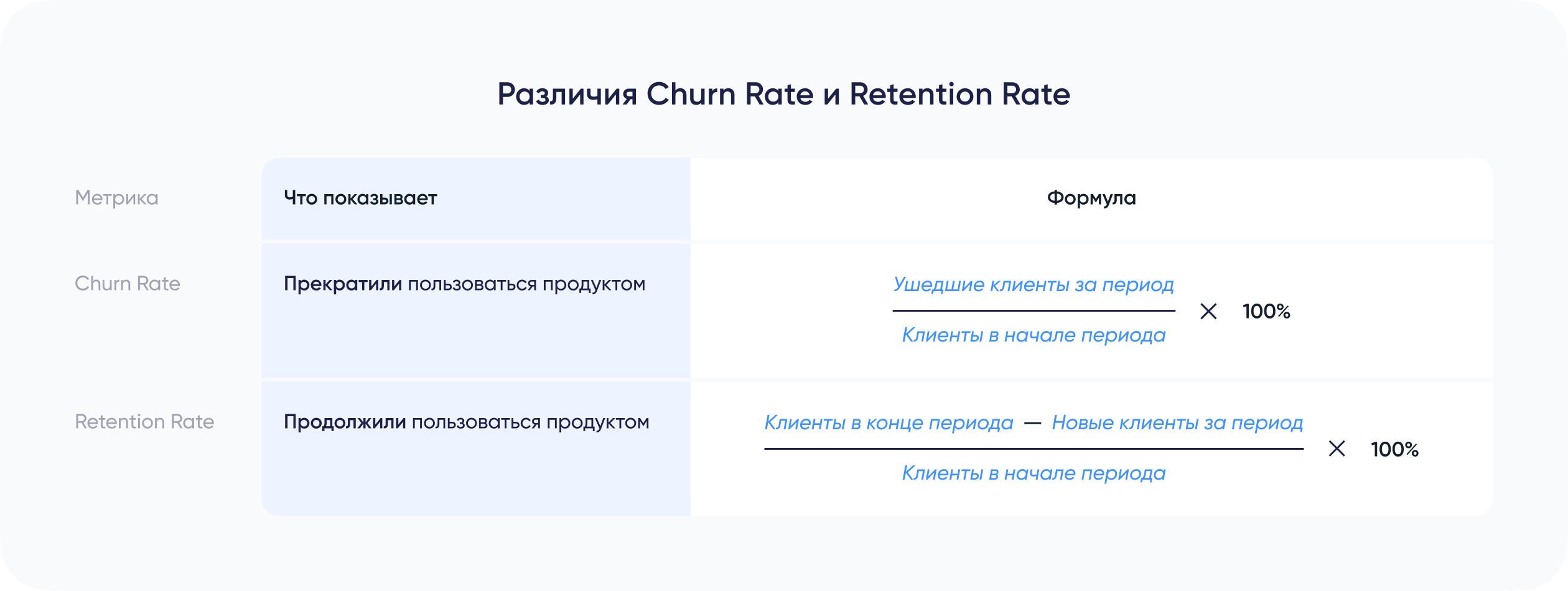 Различия Churn Rate и Retention Rate

| Метрика | Что показывает | Формула |
|---|---|---|
| Churn Rate | Прекратили пользоваться продуктом | $\frac{\text{Ушедшие клиенты за период}}{\text{Клиенты в начале периода}} \times 100\%$ |
| Retention Rate | Продолжили пользоваться продуктом | $\frac{\text{Клиенты в конце периода} - \text{Новые клиенты за период}}{\text{Клиенты в начале периода}} \times 100\%$ |